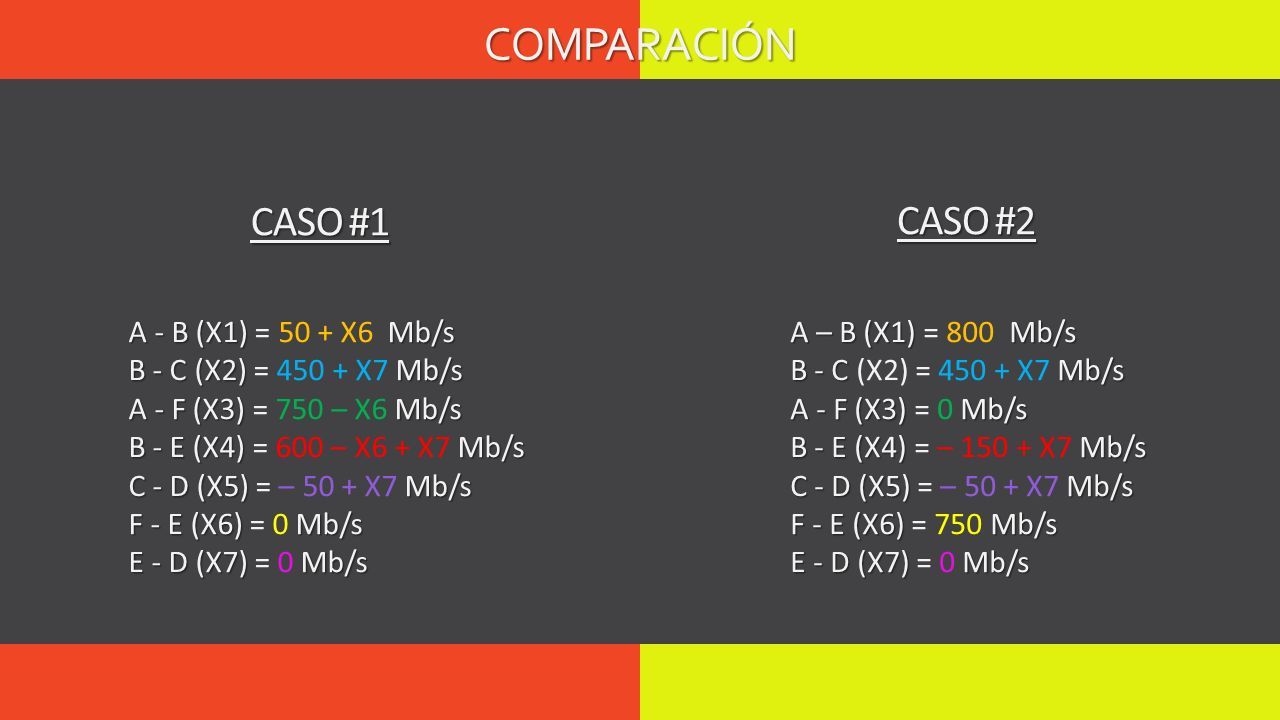 COMPARACIÓN

CASO #1

A - B (X1) = 50 + X6 Mb/s
B - C (X2) = 450 + X7 Mb/s
A - F (X3) = 750 – X6 Mb/s
B - E (X4) = 600 – X6 + X7 Mb/s
C - D (X5) = – 50 + X7 Mb/s
F - E (X6) = 0 Mb/s
E - D (X7) = 0 Mb/s

CASO #2

A – B (X1) = 800 Mb/s
B - C (X2) = 450 + X7 Mb/s
A - F (X3) = 0 Mb/s
B - E (X4) = – 150 + X7 Mb/s
C - D (X5) = – 50 + X7 Mb/s
F - E (X6) = 750 Mb/s
E - D (X7) = 0 Mb/s